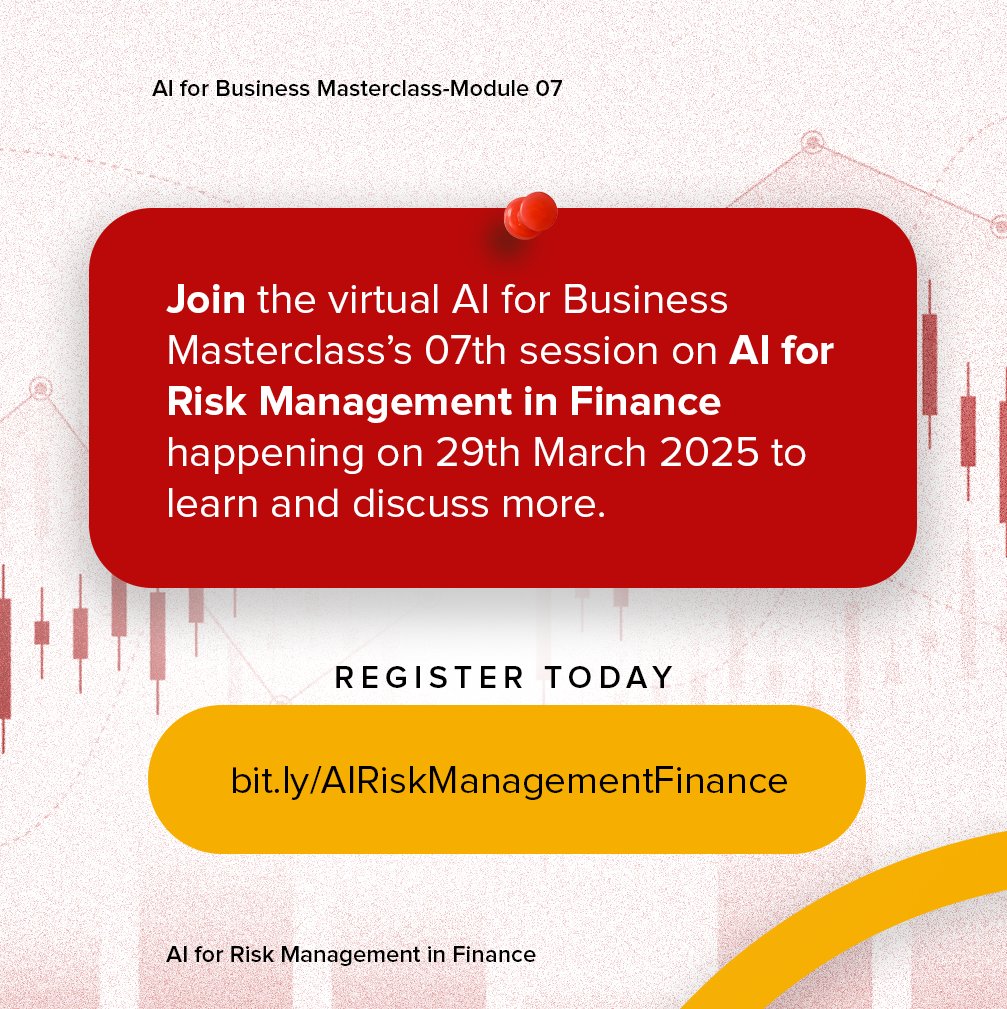 AI for Business Masterclass-Module 07

Join the virtual AI for Business Masterclass's 07th session on AI for Risk Management in Finance happening on 29th March 2025 to learn and discuss more.

REGISTER TODAY

bit.ly/AIRiskManagementFinance

AI for Risk Management in Finance